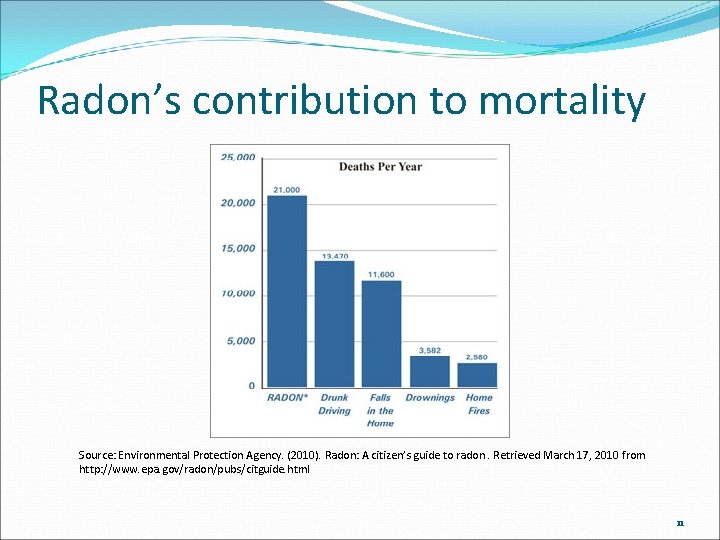 Radon's contribution to mortality

Deaths Per Year

25,000
20,000
15,000
10,000
5,000
0

21,000
13,470
11,600
3,582
2,580

RADON*
Drunk Driving
Falls in the Home
Drownings
Home Fires

Source: Environmental Protection Agency. (2010). Radon: A citizen's guide to radon. Retrieved March 17, 2010 from http://www.epa.gov/radon/pubs/citguide.html

11